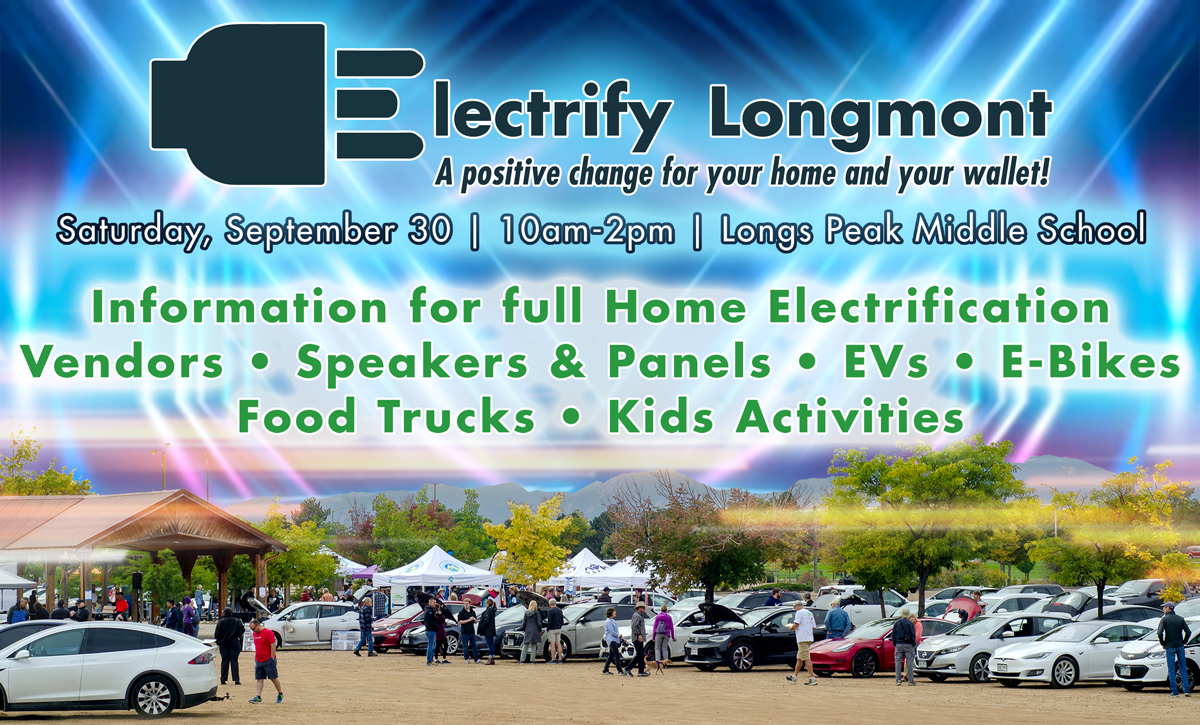 Electrify Longmont
A positive change for your home and your wallet!

Saturday, September 30 | 10am-2pm | Longs Peak Middle School

Information for full Home Electrification
Vendors • Speakers & Panels • EVs • E-Bikes
Food Trucks • Kids Activities